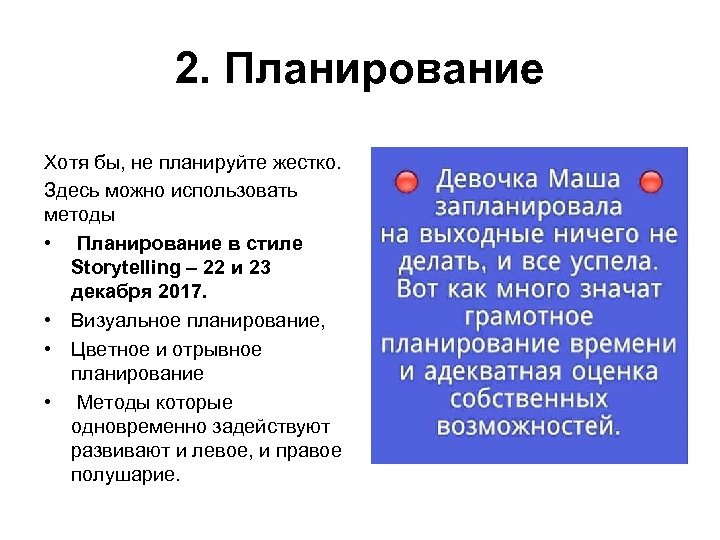 2. Планирование

Хотя бы, не планируйте жестко. Здесь можно использовать методы

• Планирование в стиле Storytelling – 22 и 23 декабря 2017.
• Визуальное планирование,
• Цветное и отрывное планирование
• Методы которые одновременно задействуют развивают и левое, и правое полушарие.

Девочка Маша запланировала на выходные ничего не делать, и все успела. Вот как много значат грамотное планирование времени и адекватная оценка собственных возможностей.